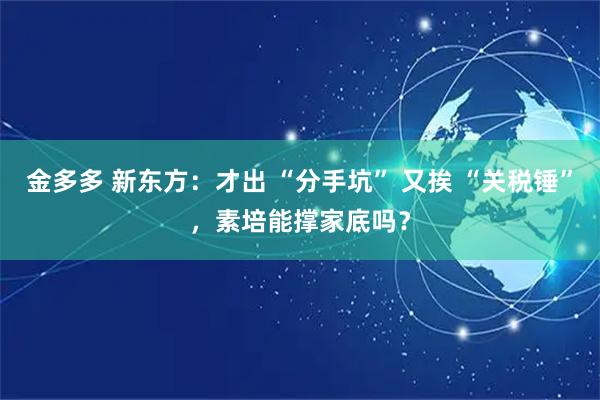 金多多 新东方：才出“分手坑”又挨“关税锤”，素培能撑家底吗？